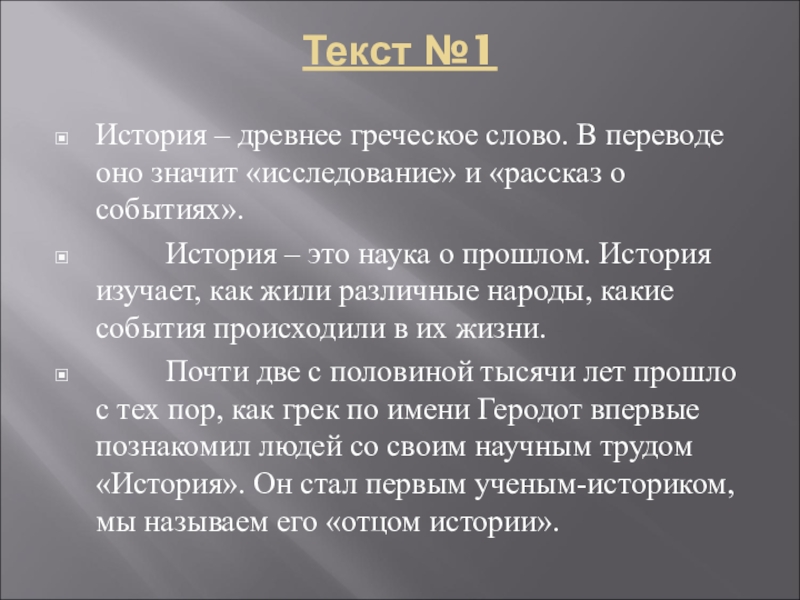 Текст №1

История – древнее греческое слово. В переводе оно значит «исследование» и «рассказ о событиях».

История – это наука о прошлом. История изучает, как жили различные народы, какие события происходили в их жизни.

Почти две с половиной тысячи лет прошло с тех пор, как грек по имени Геродот впервые познакомил людей со своим научным трудом «История». Он стал первым ученым-историком, мы называем его «отцом истории».